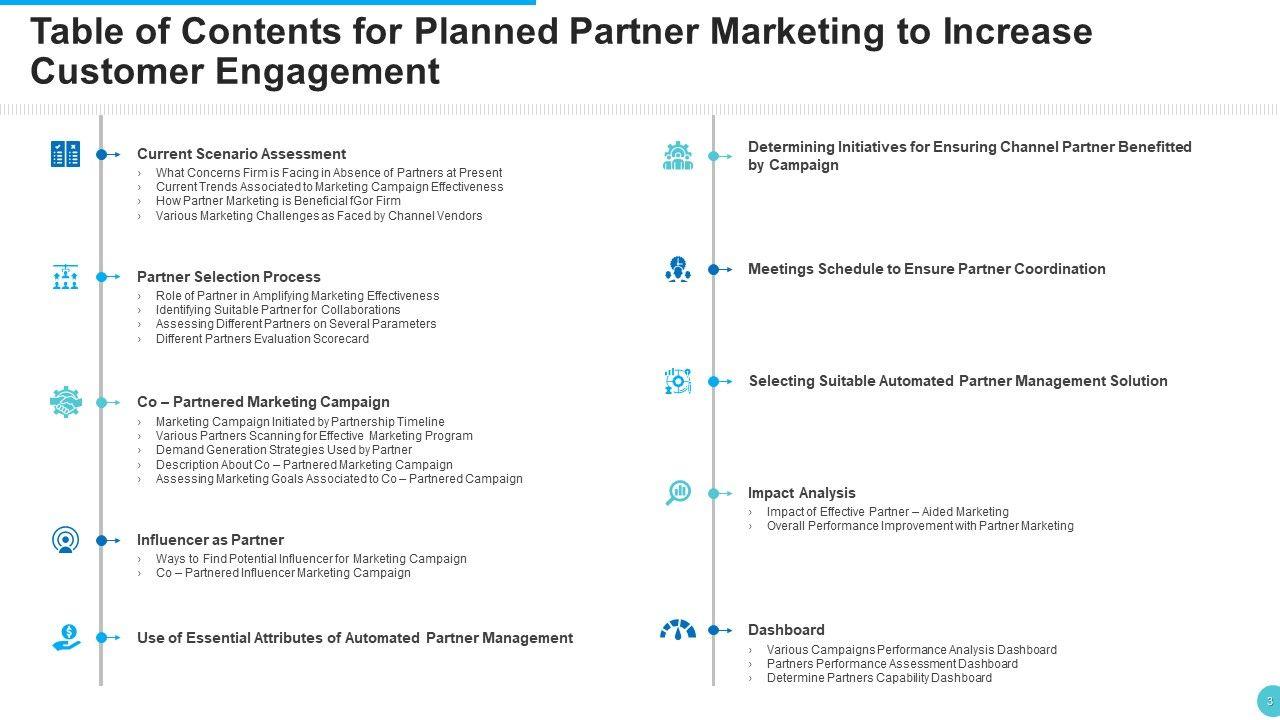 Table of Contents for Planned Partner Marketing to Increase Customer Engagement

Current Scenario Assessment
› What Concerns Firm is Facing in Absence of Partners at Present
› Current Trends Associated to Marketing Campaign Effectiveness
› How Partner Marketing is Beneficial fGor Firm
› Various Marketing Challenges as Faced by Channel Vendors

Partner Selection Process
› Role of Partner in Amplifying Marketing Effectiveness
› Identifying Suitable Partner for Collaborations
› Assessing Different Partners on Several Parameters
› Different Partners Evaluation Scorecard

Co – Partnered Marketing Campaign
› Marketing Campaign Initiated by Partnership Timeline
› Various Partners Scanning for Effective Marketing Program
› Demand Generation Strategies Used by Partner
› Description About Co – Partnered Marketing Campaign
› Assessing Marketing Goals Associated to Co – Partnered Campaign

Influencer as Partner
› Ways to Find Potential Influencer for Marketing Campaign
› Co – Partnered Influencer Marketing Campaign

Use of Essential Attributes of Automated Partner Management

Determining Initiatives for Ensuring Channel Partner Benefitted by Campaign

Meetings Schedule to Ensure Partner Coordination

Selecting Suitable Automated Partner Management Solution

Impact Analysis
› Impact of Effective Partner – Aided Marketing
› Overall Performance Improvement with Partner Marketing

Dashboard
› Various Campaigns Performance Analysis Dashboard
› Partners Performance Assessment Dashboard
› Determine Partners Capability Dashboard

3